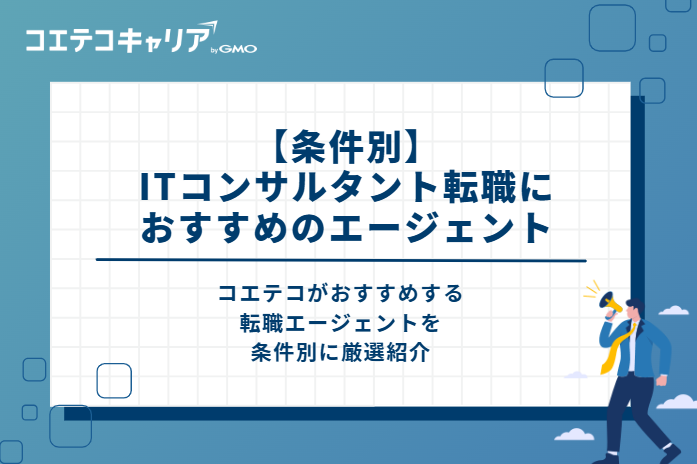 コエテコキャリア by GMO

【条件別】
ITコンサルタント転職に
おすすめのエージェント

コエテコがおすすめする
転職エージェントを
条件別に厳選紹介